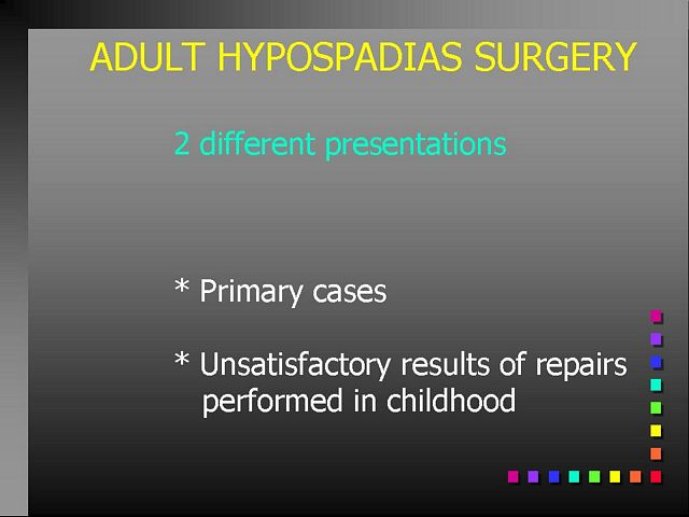 ADULT HYPOSPADIAS SURGERY

2 different presentations

* Primary cases

* Unsatisfactory results of repairs performed in childhood